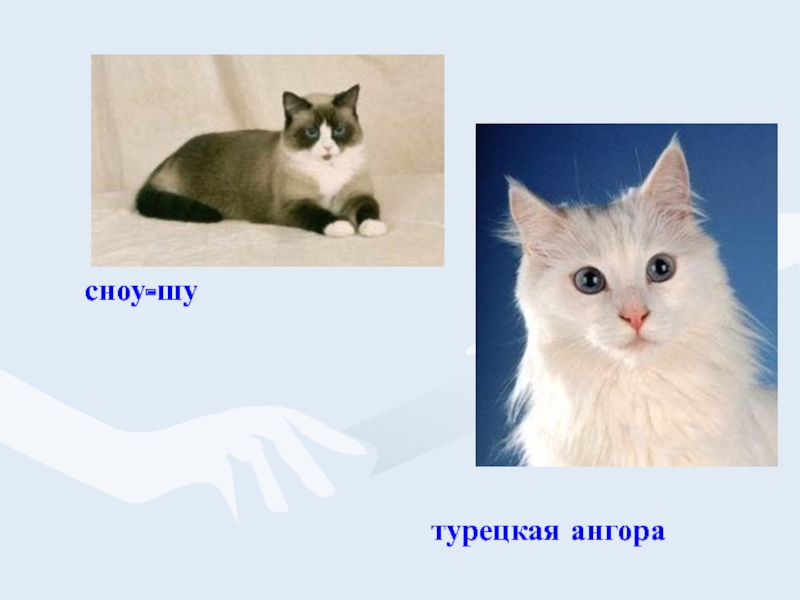 сноу-шу

турецкая ангора